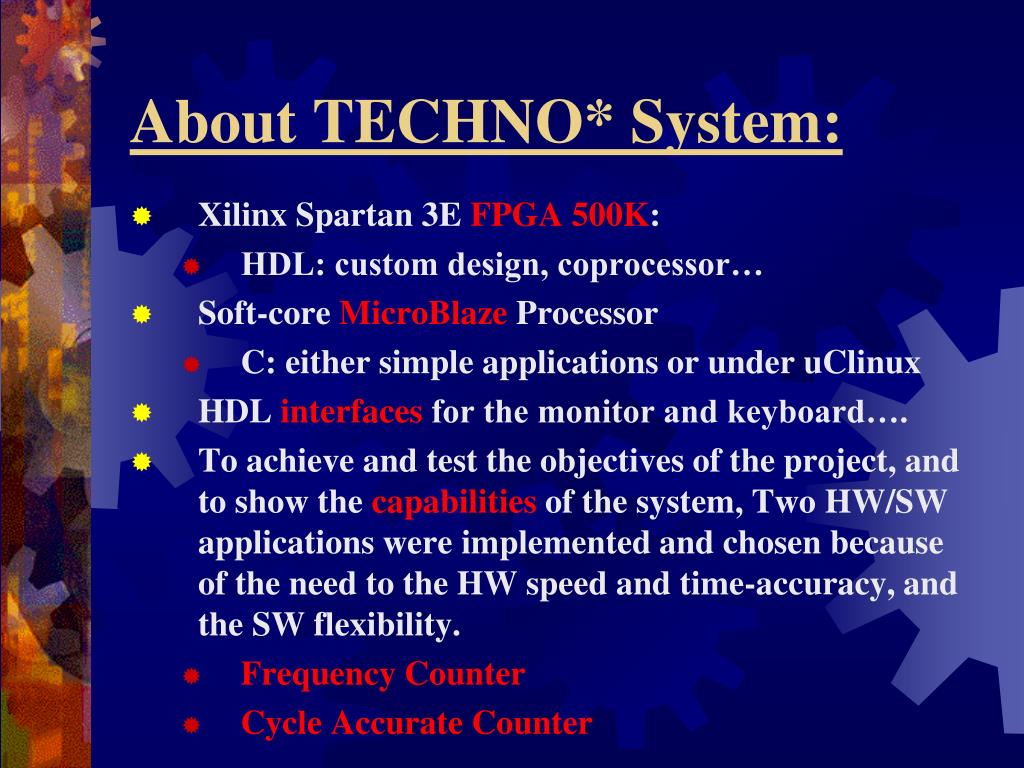 About TECHNO* System:

Xilinx Spartan 3E FPGA 500K:
HDL: custom design, coprocessor…
Soft-core MicroBlaze Processor
C: either simple applications or under uClinux
HDL interfaces for the monitor and keyboard….
To achieve and test the objectives of the project, and to show the capabilities of the system, Two HW/SW applications were implemented and chosen because of the need to the HW speed and time-accuracy, and the SW flexibility.
Frequency Counter
Cycle Accurate Counter